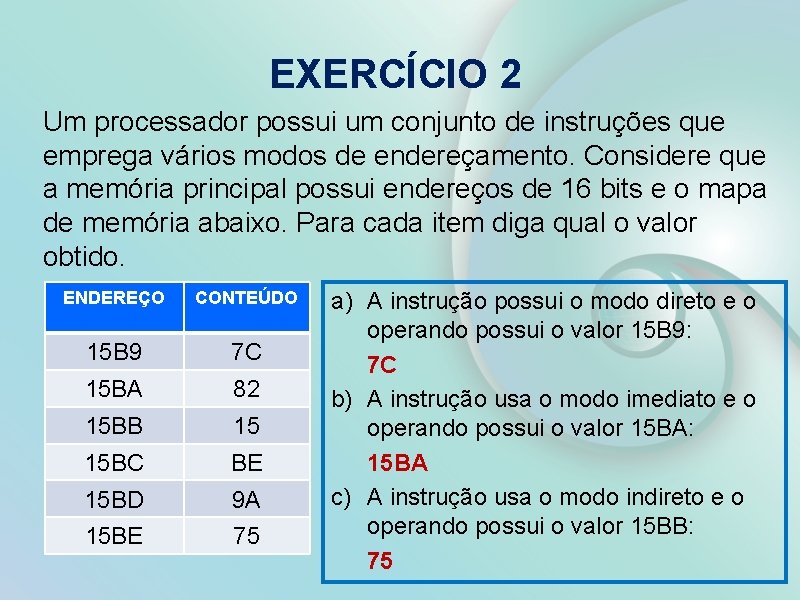 EXERCÍCIO 2

Um processador possui um conjunto de instruções que emprega vários modos de endereçamento. Considere que a memória principal possui endereços de 16 bits e o mapa de memória abaixo. Para cada item diga qual o valor obtido.

| ENDEREÇO | CONTEÚDO |
|---|---|
| 15B9 | 7C |
| 15BA | 82 |
| 15BB | 15 |
| 15BC | BE |
| 15BD | 9A |
| 15BE | 75 |

a) A instrução possui o modo direto e o operando possui o valor 15B9:
7C

b) A instrução usa o modo imediato e o operando possui o valor 15BA:
15BA

c) A instrução usa o modo indireto e o operando possui o valor 15BB:
75